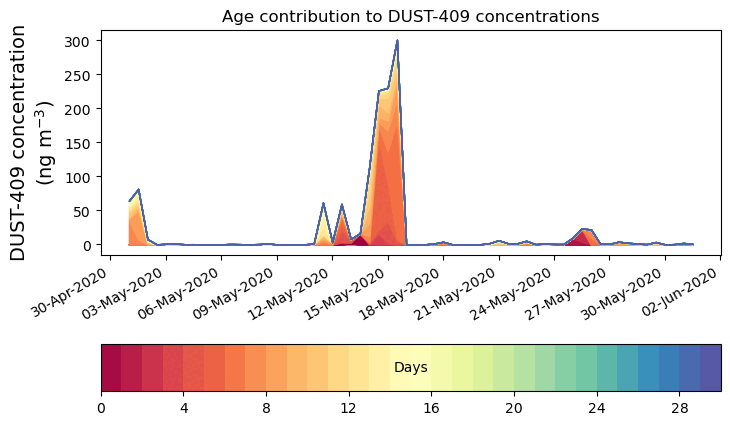 Age contribution to DUST-409 concentrations

DUST-409 concentration (ng m$^{-3}$)

300
250
200
150
100
50
0

30-Apr-2020
03-May-2020
06-May-2020
09-May-2020
12-May-2020
15-May-2020
18-May-2020
21-May-2020
24-May-2020
27-May-2020
30-May-2020
02-Jun-2020

Days

0
4
8
12
16
20
24
28